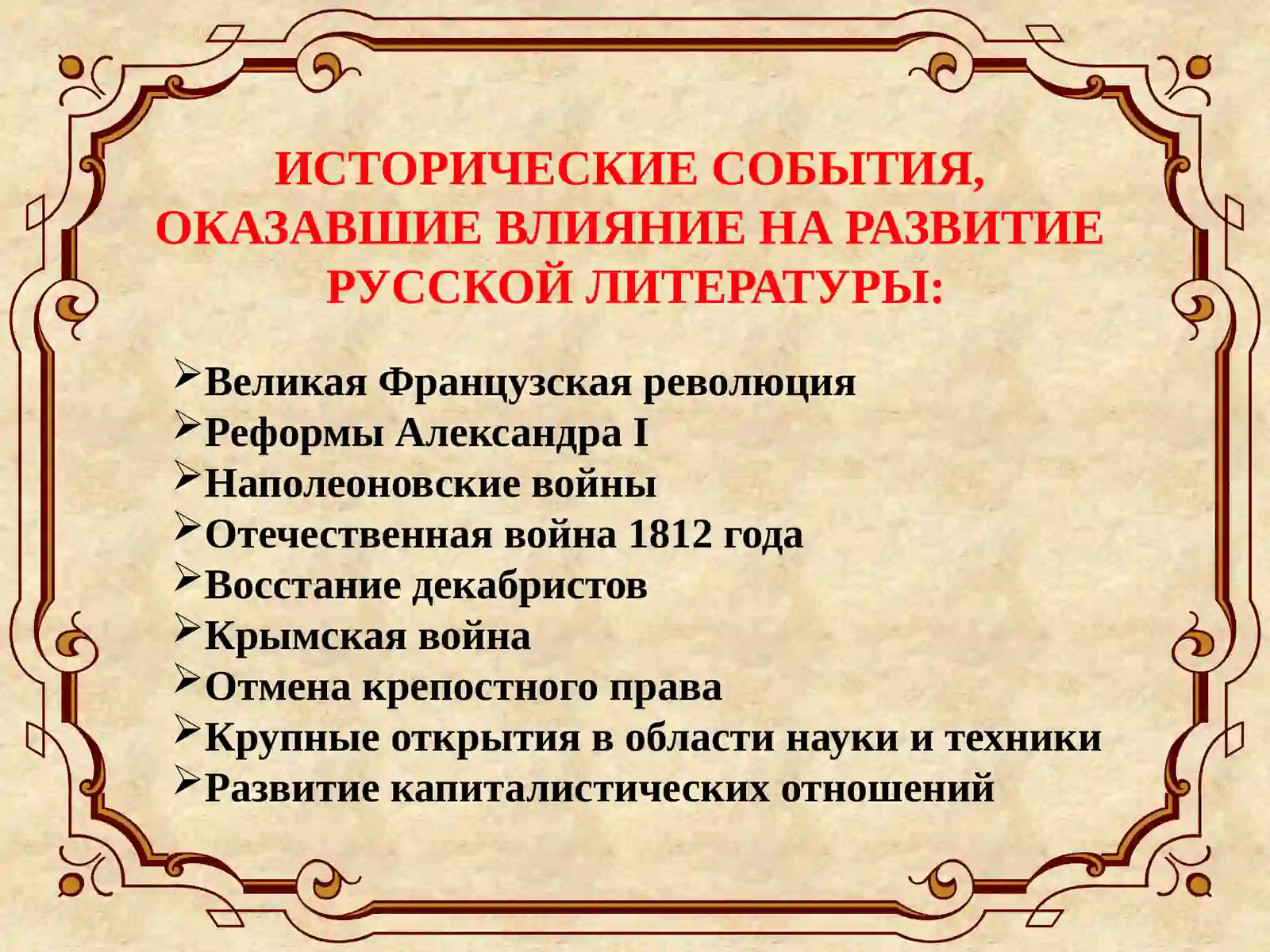 ИСТОРИЧЕСКИЕ СОБЫТИЯ, ОКАЗАВШИЕ ВЛИЯНИЕ НА РАЗВИТИЕ РУССКОЙ ЛИТЕРАТУРЫ:

➢Великая Французская революция
➢Реформы Александра I
➢Наполеоновские войны
➢Отечественная война 1812 года
➢Восстание декабристов
➢Крымская война
➢Отмена крепостного права
➢Крупные открытия в области науки и техники
➢Развитие капиталистических отношений